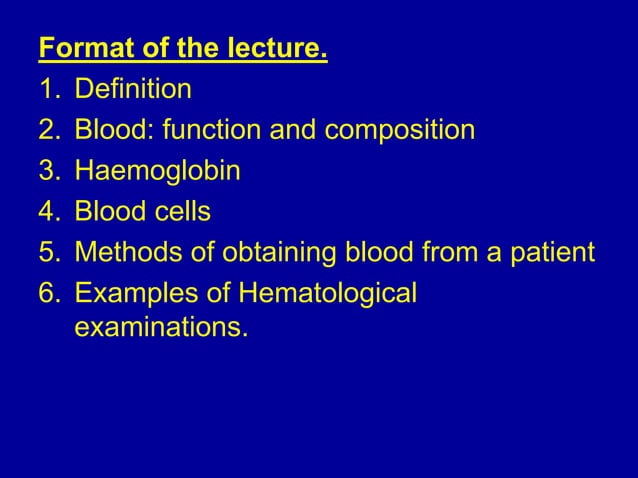 Format of the lecture.

1. Definition
2. Blood: function and composition
3. Haemoglobin
4. Blood cells
5. Methods of obtaining blood from a patient
6. Examples of Hematological examinations.